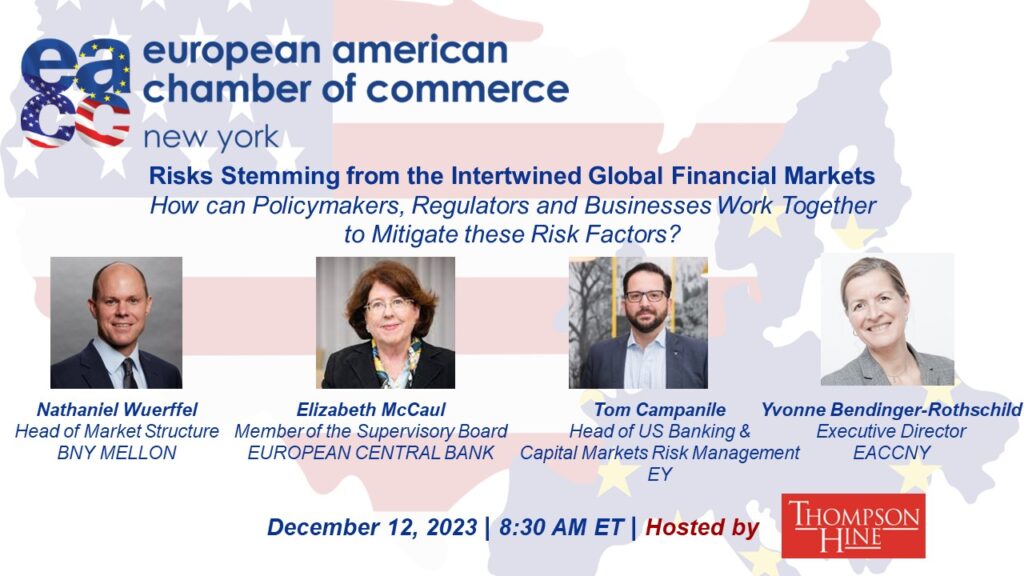 eacc european american chamber of commerce new york

Risks Stemming from the Intertwined Global Financial Markets
How can Policymakers, Regulators and Businesses Work Together to Mitigate these Risk Factors?

Nathaniel Wuerffel
Head of Market Structure
BNY MELLON

Elizabeth McCaul
Member of the Supervisory Board
EUROPEAN CENTRAL BANK

Tom Campanile
Head of US Banking & Capital Markets Risk Management
EY

Yvonne Bendinger-Rothschild
Executive Director
EACCNY

December 12, 2023 | 8:30 AM ET | Hosted by THOMPSON HINE